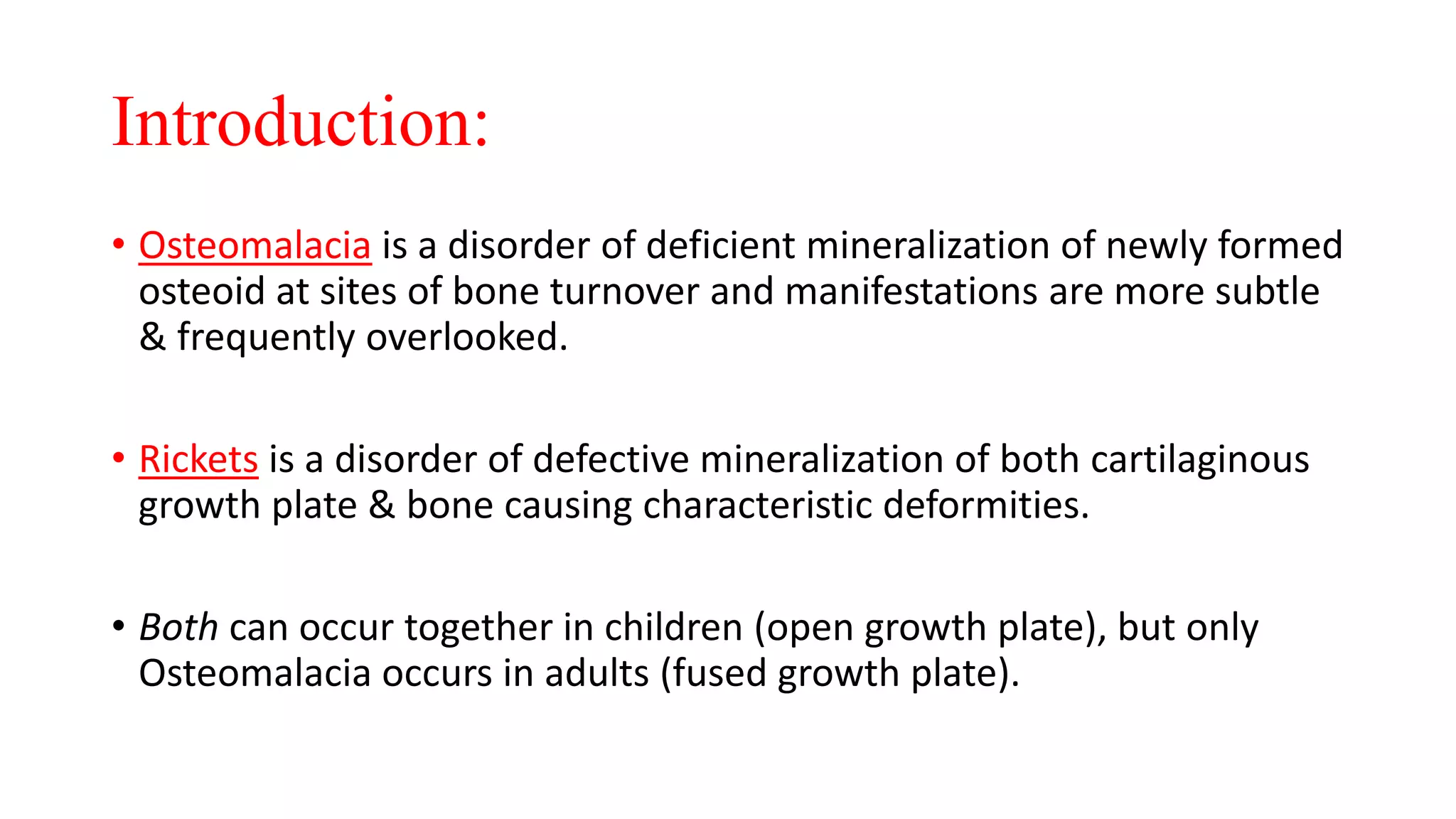 Introduction:

• Osteomalacia is a disorder of deficient mineralization of newly formed osteoid at sites of bone turnover and manifestations are more subtle & frequently overlooked.

• Rickets is a disorder of defective mineralization of both cartilaginous growth plate & bone causing characteristic deformities.

• Both can occur together in children (open growth plate), but only Osteomalacia occurs in adults (fused growth plate).